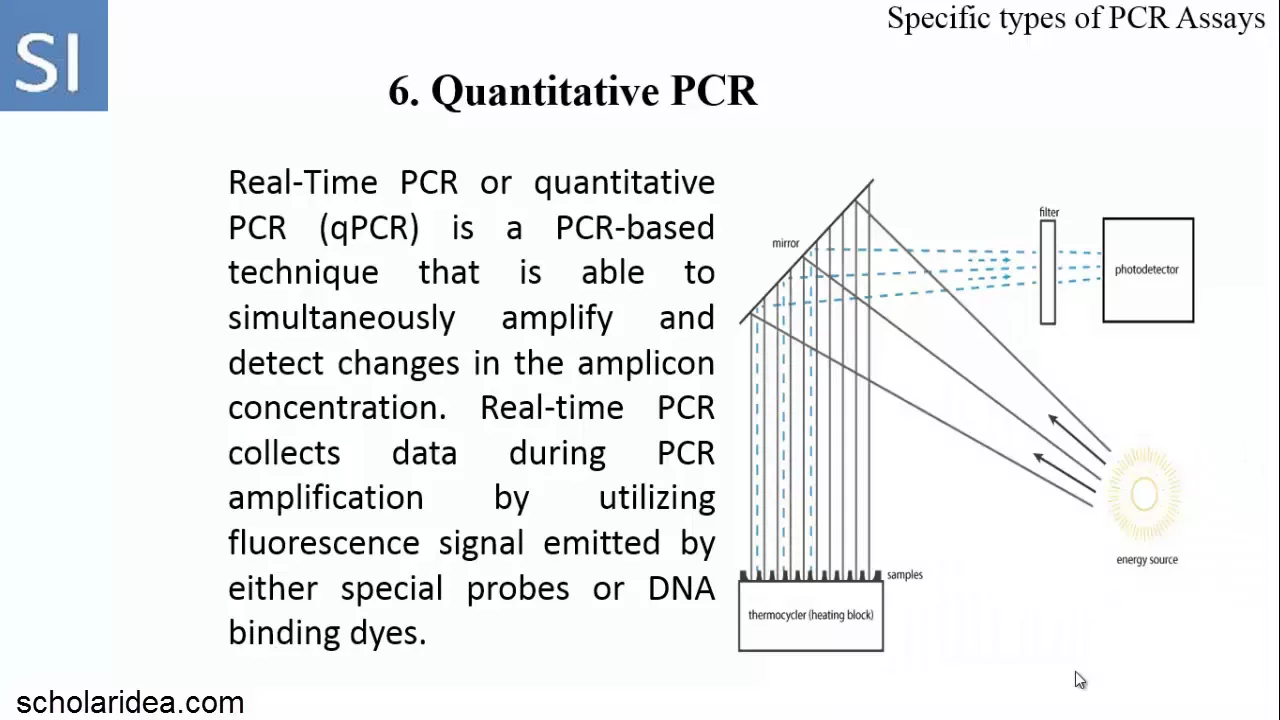 SI

Specific types of PCR Assays

6. Quantitative PCR

Real-Time PCR or quantitative PCR (qPCR) is a PCR-based technique that is able to simultaneously amplify and detect changes in the amplicon concentration. Real-time PCR collects data during PCR amplification by utilizing fluorescence signal emitted by either special probes or DNA binding dyes.

mirror

filter

photodetector

energy source

samples

thermocycler (heating block)

scholaridea.com